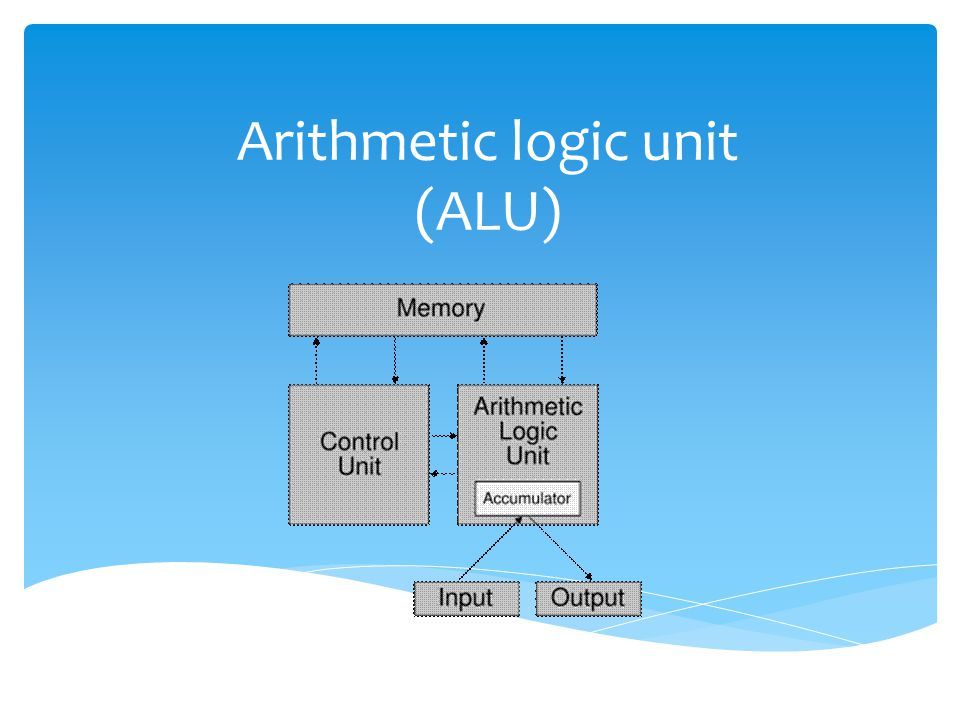 Arithmetic logic unit (ALU)

Memory

Control Unit

Arithmetic Logic Unit

Accumulator

Input

Output